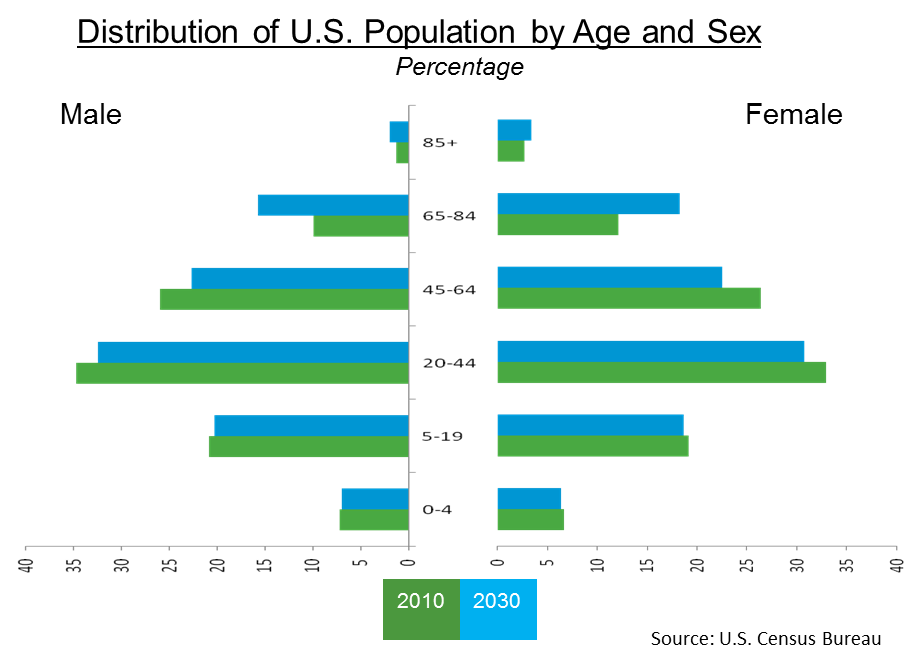 Distribution of U.S. Population by Age and Sex
Percentage

Male

Female

85+

65-84

45-64

20-44

5-19

0-4

40 35 30 25 20 15 10 5 0

0 5 10 15 20 25 30 35 40

2010 2030

Source: U.S. Census Bureau